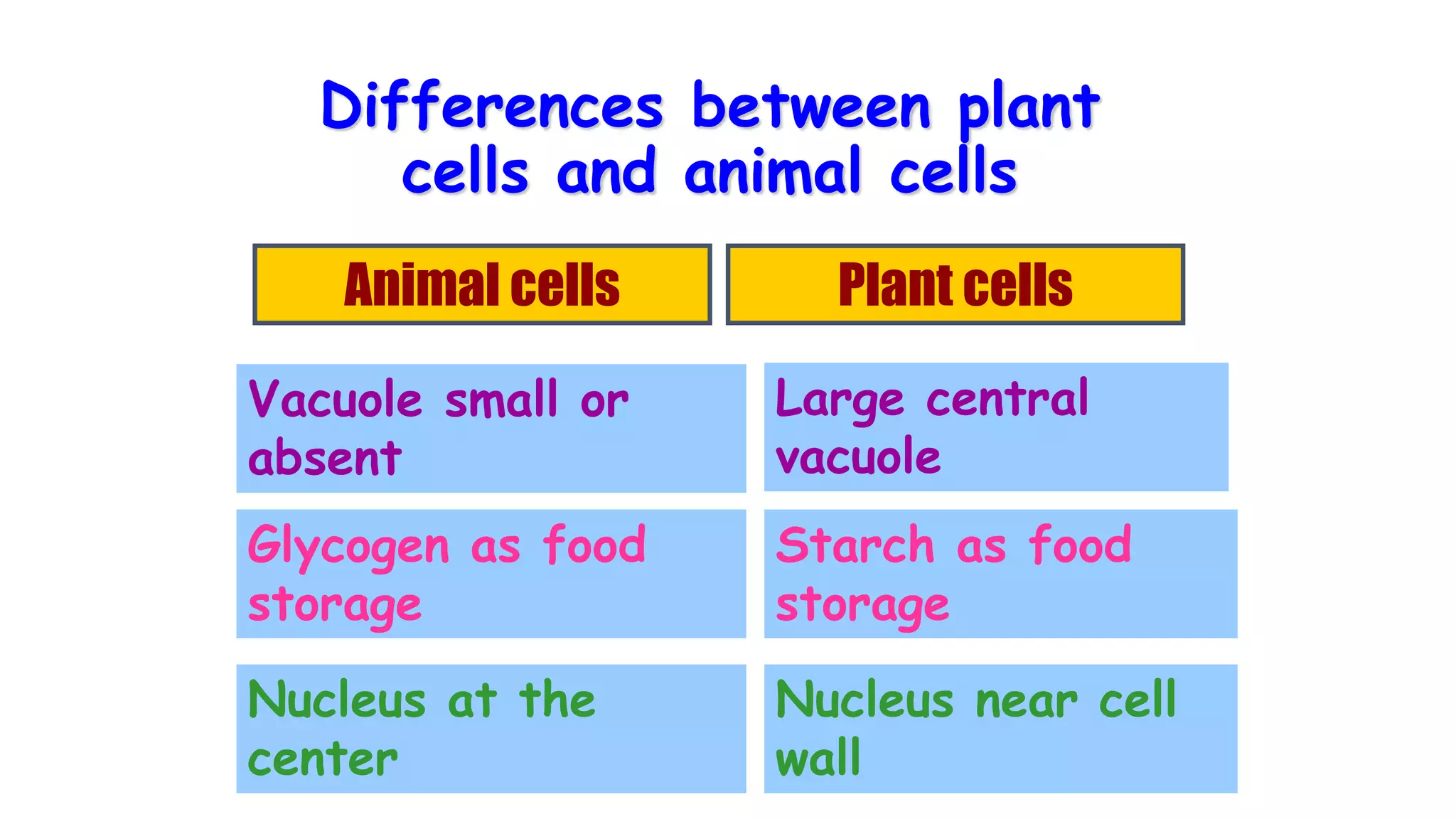 Differences between plant cells and animal cells

| Animal cells | Plant cells |
|---|---|
| Vacuole small or absent | Large central vacuole |
| Glycogen as food storage | Starch as food storage |
| Nucleus at the center | Nucleus near cell wall |